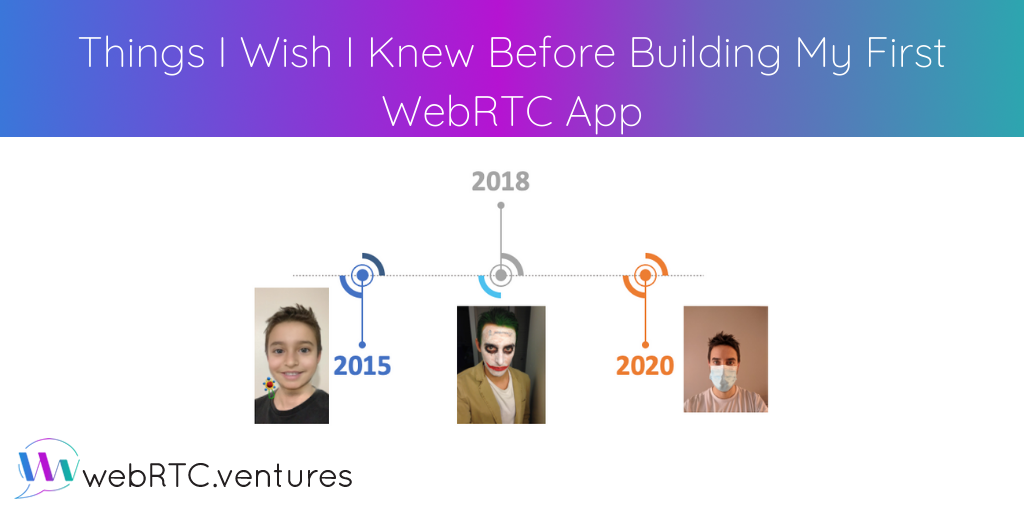 Things I Wish I Knew Before Building My First WebRTC App

2018

2015

2020

webRTC.ventures